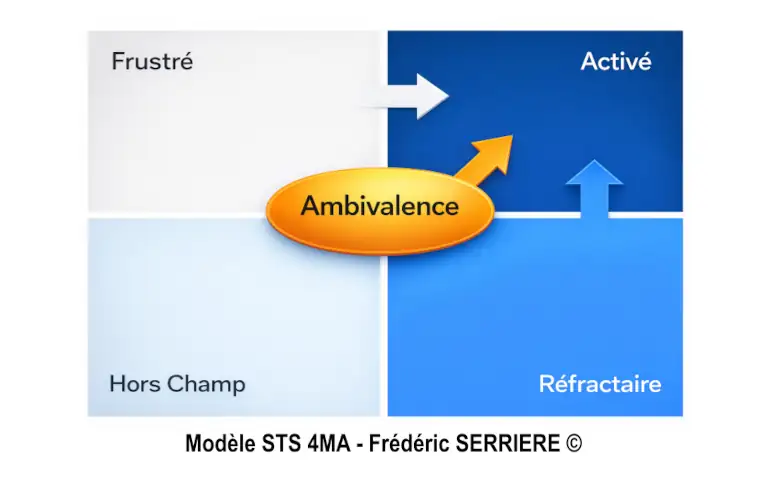 Frustré

Activé

Ambivalence

Hors Champ

Réfractaire

Modèle STS 4MA - Frédéric SERRIERE ©